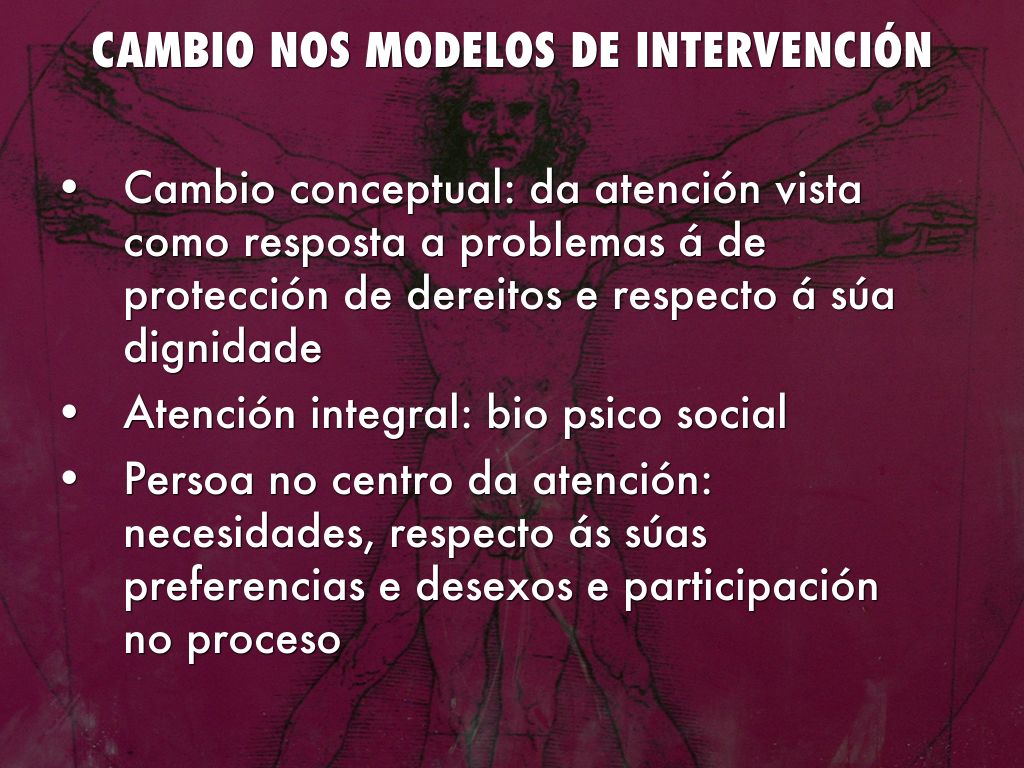 CAMBIO NOS MODELOS DE INTERVENCIÓN

• Cambio conceptual: da atención vista como resposta a problemas á de protección de dereitos e respecto á súa dignidade
• Atención integral: bio psico social
• Persoa no centro da atención: necesidades, respecto ás súas preferencias e desexos e participación no proceso